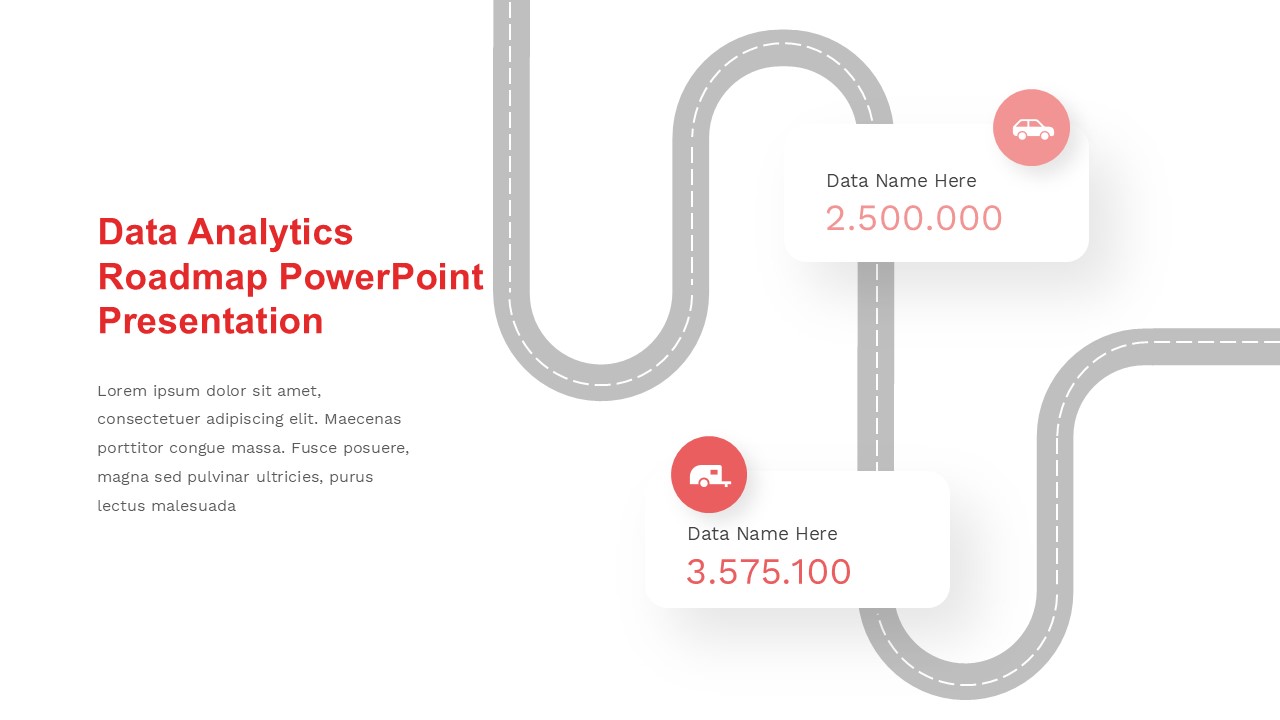 Data Analytics Roadmap PowerPoint Presentation

Lorem ipsum dolor sit amet, consectetuer adipiscing elit. Maecenas porttitor congue massa. Fusce posuere, magna sed pulvinar ultricies, purus lectus malesuada

Data Name Here
2.500.000

Data Name Here
3.575.100